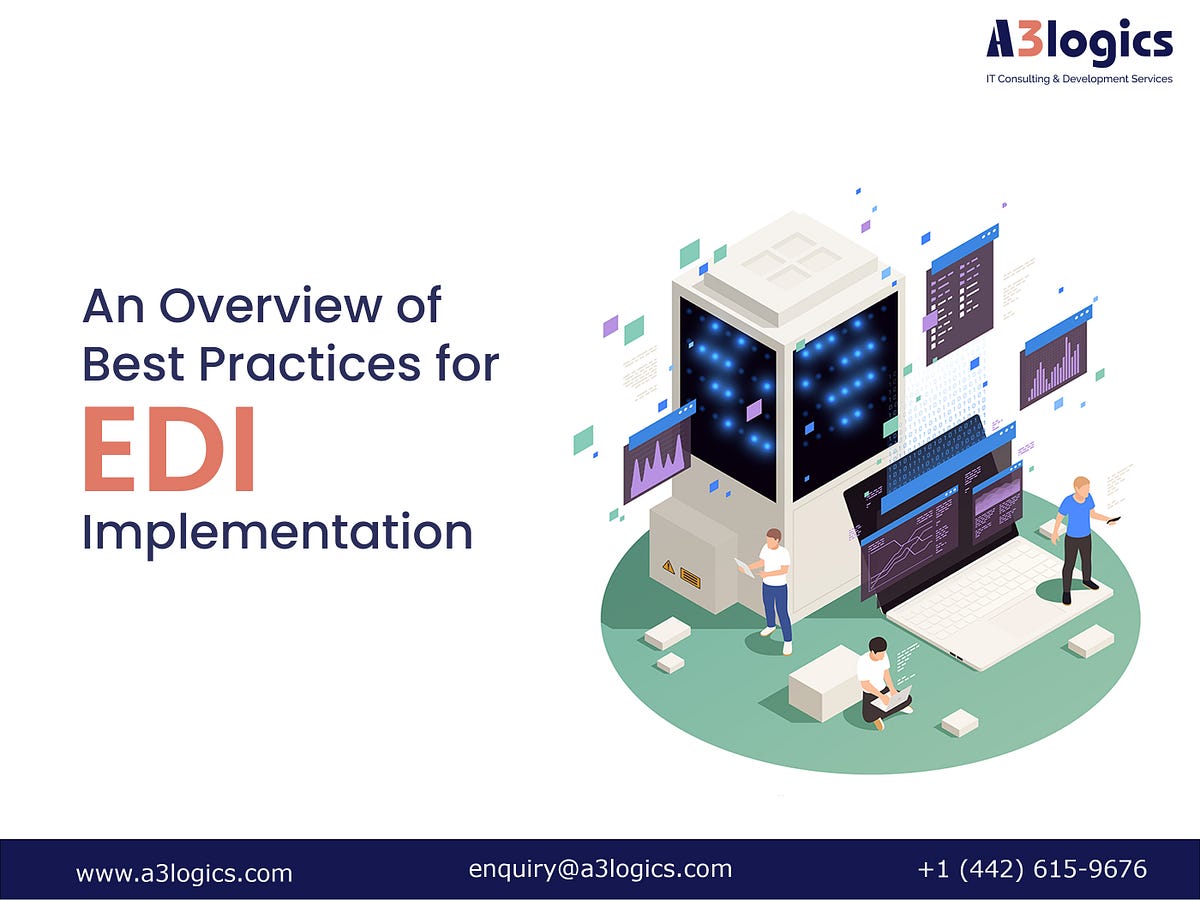 A3logics
IT Consulting & Development Services

An Overview of Best Practices for
EDI
Implementation

www.a3logics.com
enquiry@a3logics.com
+1 (442) 615-9676